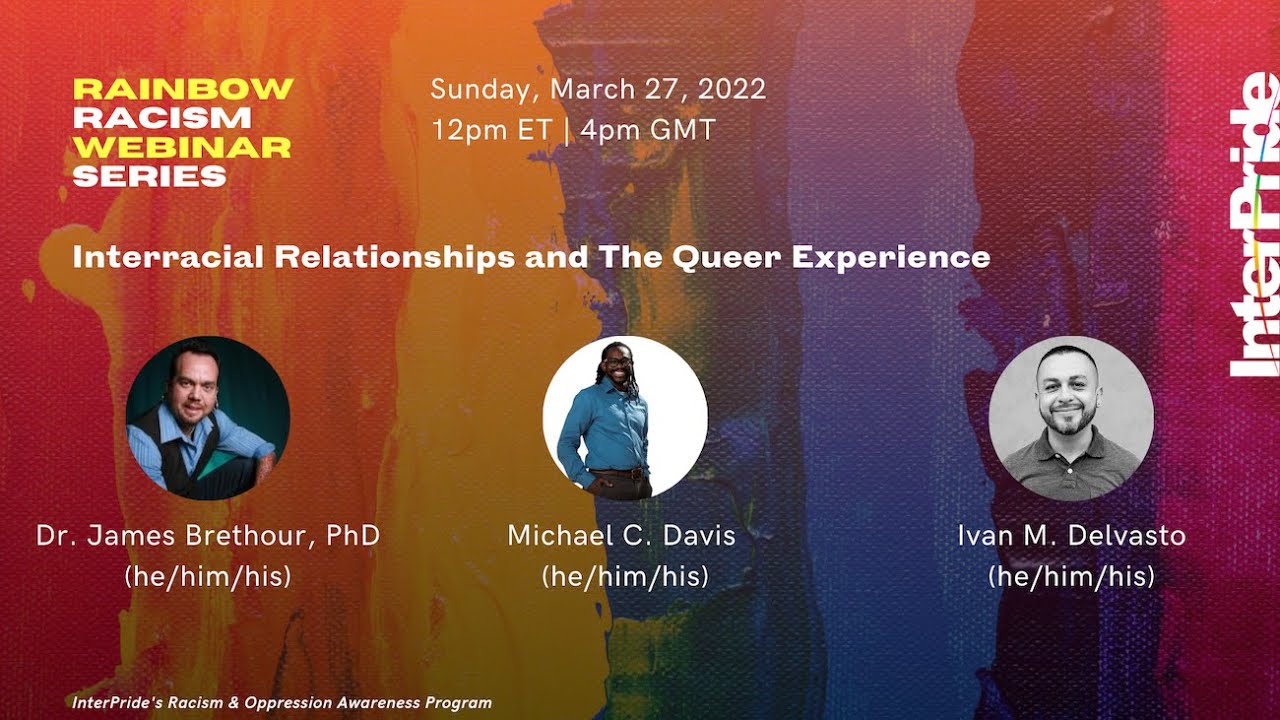 RAINBOW RACISM WEBINAR SERIES

Sunday, March 27, 2022
12pm ET | 4pm GMT

InterPride

Interracial Relationships and The Queer Experience

Dr. James Brethour, PhD
(he/him/his)

Michael C. Davis
(he/him/his)

Ivan M. Delvasto
(he/him/his)

InterPride's Racism & Oppression Awareness Program